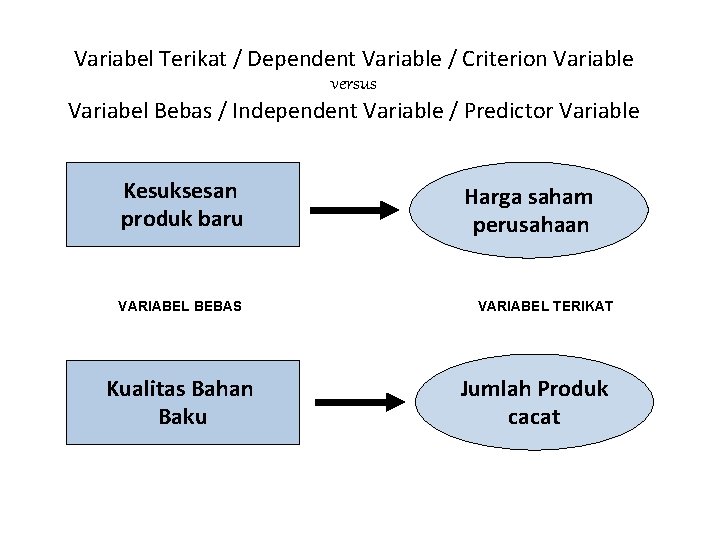 Variabel Terikat / Dependent Variable / Criterion Variable
versus
Variabel Bebas / Independent Variable / Predictor Variable

Kesuksesan produk baru

Harga saham perusahaan

VARIABEL BEBAS

VARIABEL TERIKAT

Kualitas Bahan Baku

Jumlah Produk cacat